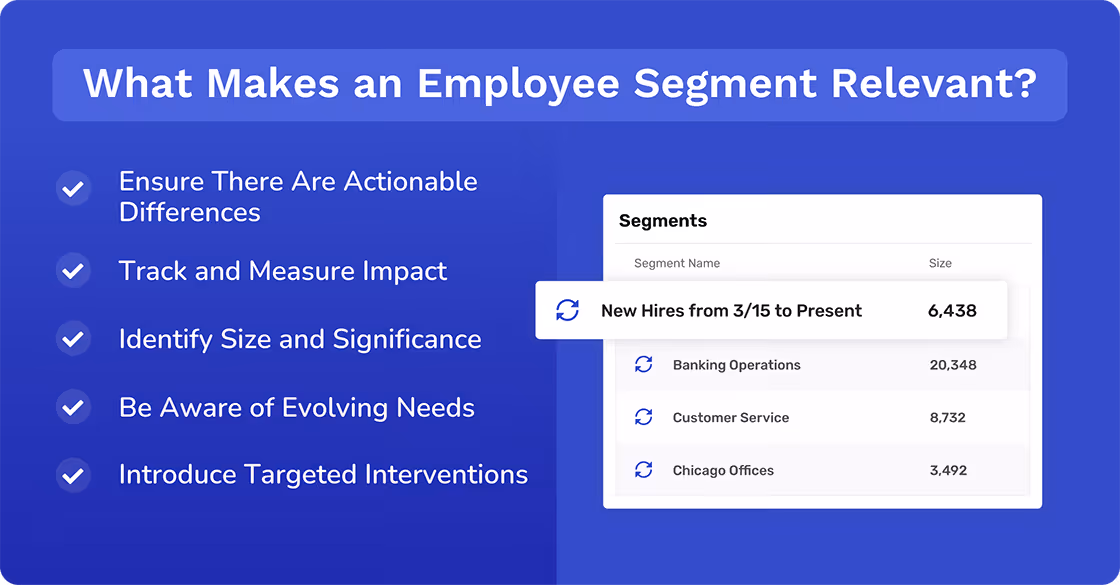 What Makes an Employee Segment Relevant?

Ensure There Are Actionable Differences

Track and Measure Impact

Identify Size and Significance

Be Aware of Evolving Needs

Introduce Targeted Interventions

Segments

| Segment Name | Size |
|---|---|
| New Hires from 3/15 to Present | 6,438 |
| Banking Operations | 20,348 |
| Customer Service | 8,732 |
| Chicago Offices | 3,492 |